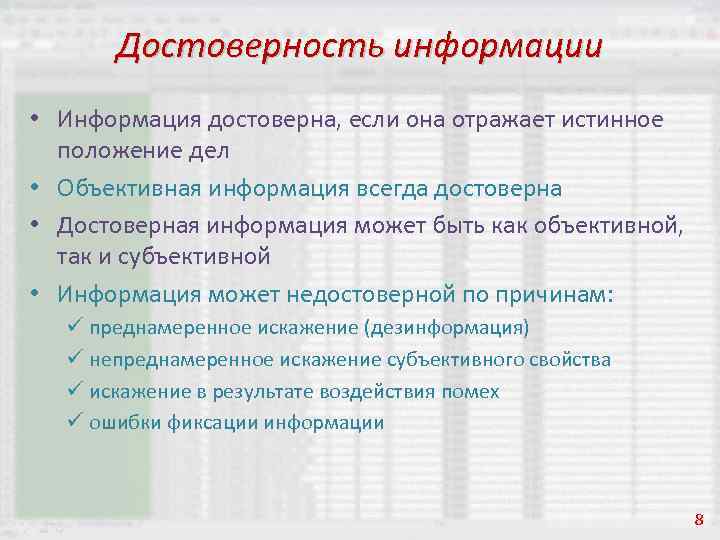 Достоверность информации

• Информация достоверна, если она отражает истинное положение дел

• Объективная информация всегда достоверна

• Достоверная информация может быть как объективной, так и субъективной

• Информация может недостоверной по причинам:

✓ преднамеренное искажение (дезинформация)

✓ непреднамеренное искажение субъективного свойства

✓ искажение в результате воздействия помех

✓ ошибки фиксации информации

8